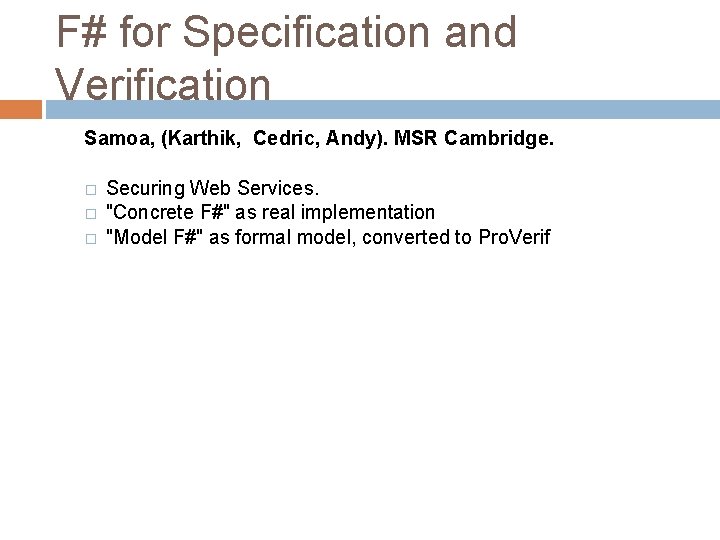 F# for Specification and Verification

Samoa, (Karthik, Cedric, Andy). MSR Cambridge.

□ Securing Web Services.
□ "Concrete F#" as real implementation
□ "Model F#" as formal model, converted to ProVerif